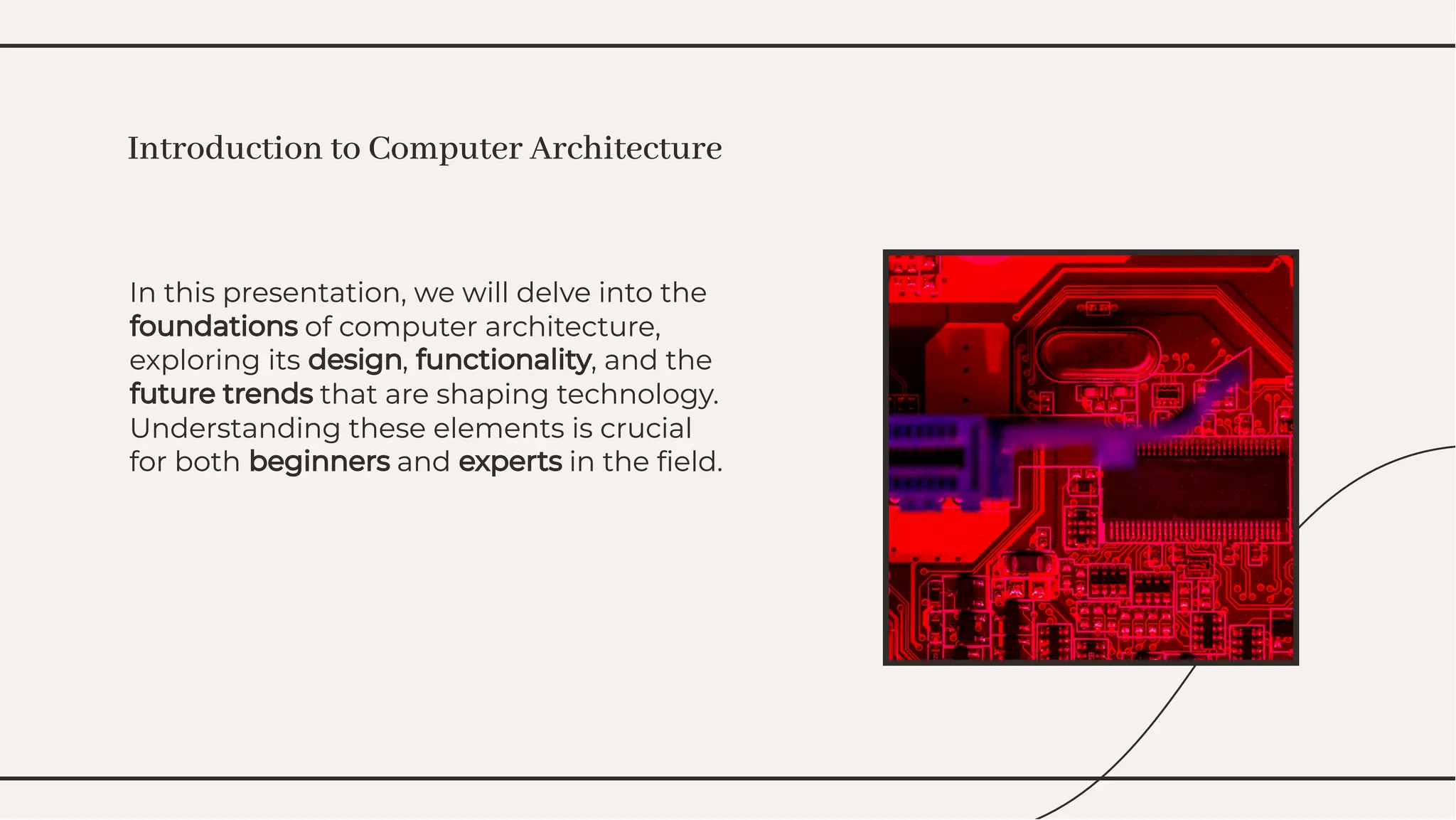 Introduction to Computer Architecture

In this presentation, we will delve into the foundations of computer architecture, exploring its design, functionality, and the future trends that are shaping technology. Understanding these elements is crucial for both beginners and experts in the field.